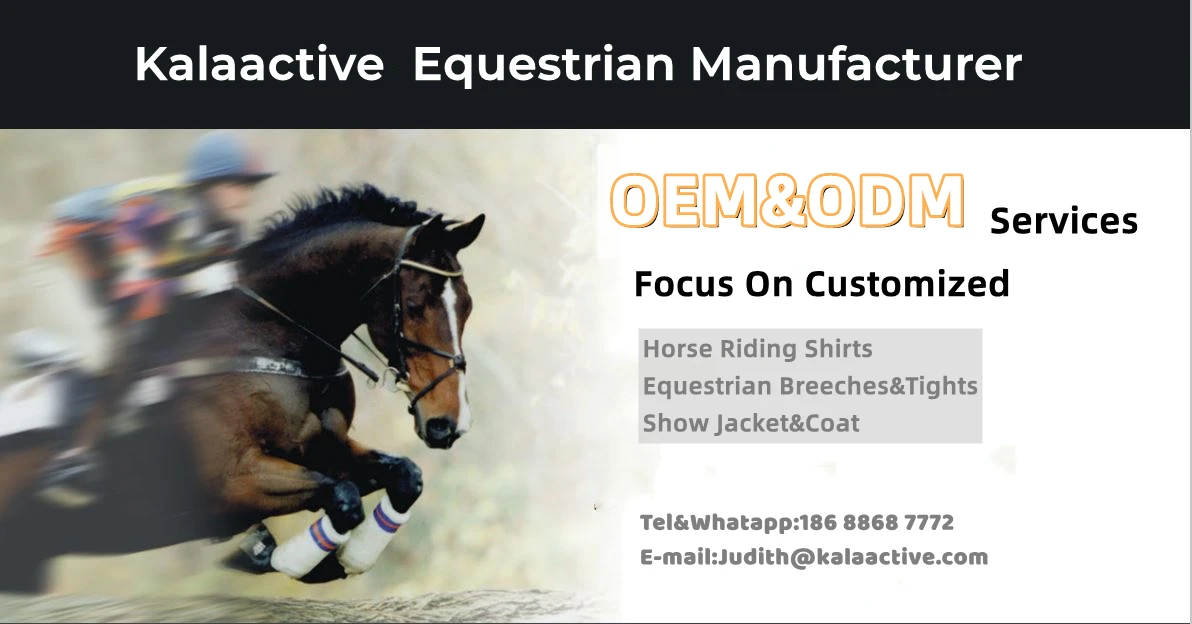 Kalaactive Equestrian Manufacturer

OEM&ODM Services

Focus On Customized

Horse Riding Shirts
Equestrian Breeches&Tights
Show Jacket&Coat

Tel&Whatapp:186 8868 7772
E-mail:Judith@kalaactive.com